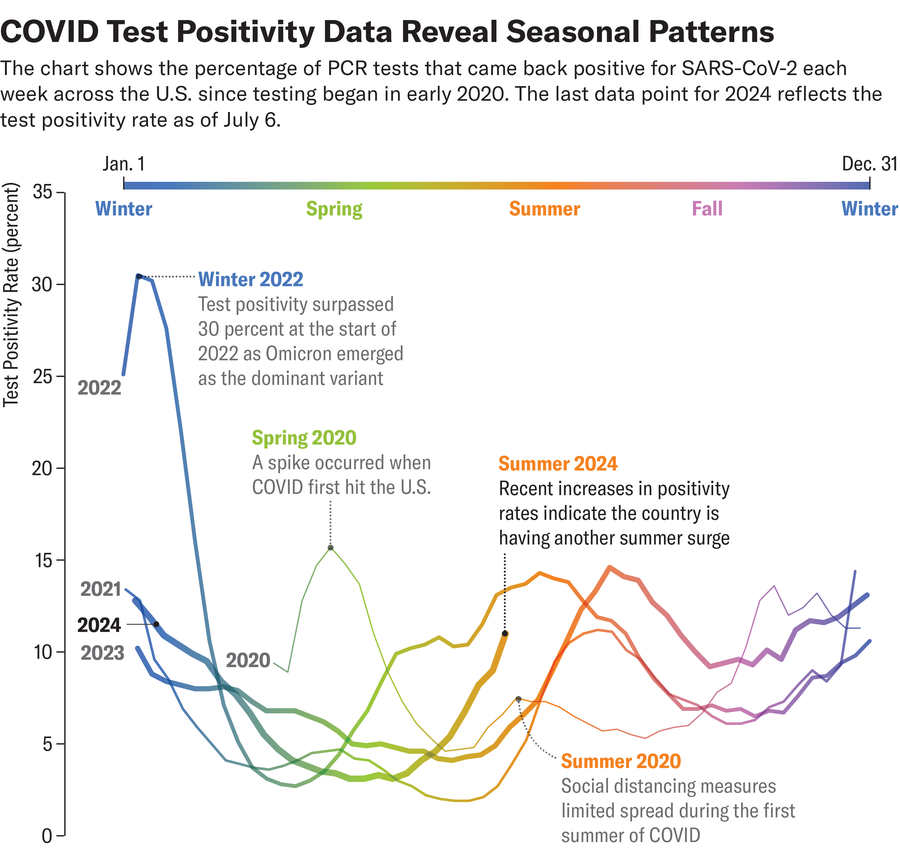 COVID Test Positivity Data Reveal Seasonal Patterns

The chart shows the percentage of PCR tests that came back positive for SARS-CoV-2 each week across the U.S. since testing began in early 2020. The last data point for 2024 reflects the test positivity rate as of July 6.

Jan. 1

Dec. 31

Winter

Spring

Summer

Fall

Winter

Test Positivity Rate (percent)

35

30

25

20

15

10

5

0

Winter 2022
Test positivity surpassed 30 percent at the start of 2022 as Omicron emerged as the dominant variant

2022

Spring 2020
A spike occurred when COVID first hit the U.S.

Summer 2024
Recent increases in positivity rates indicate the country is having another summer surge

2021

2024

2023

2020

Summer 2020
Social distancing measures limited spread during the first summer of COVID